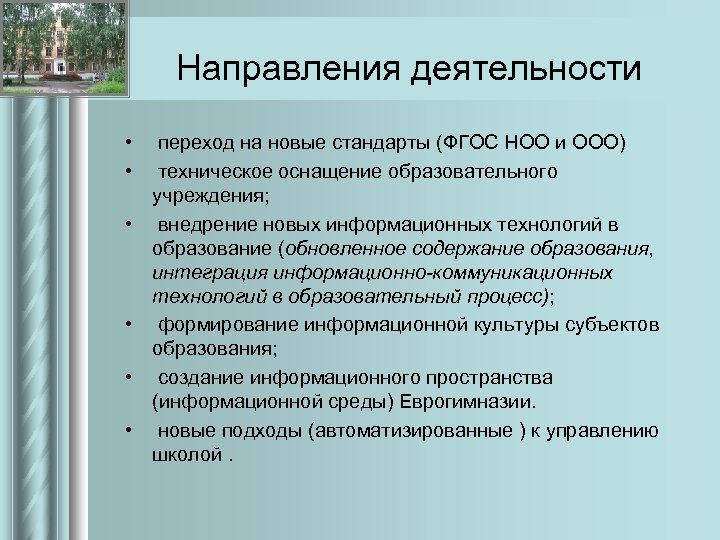 Направления деятельности

• переход на новые стандарты (ФГОС НОО и ООО)
• техническое оснащение образовательного учреждения;
• внедрение новых информационных технологий в образование (обновленное содержание образования, интеграция информационно-коммуникационных технологий в образовательный процесс);
• формирование информационной культуры субъектов образования;
• создание информационного пространства (информационной среды) Еврогимназии.
• новые подходы (автоматизированные ) к управлению школой .